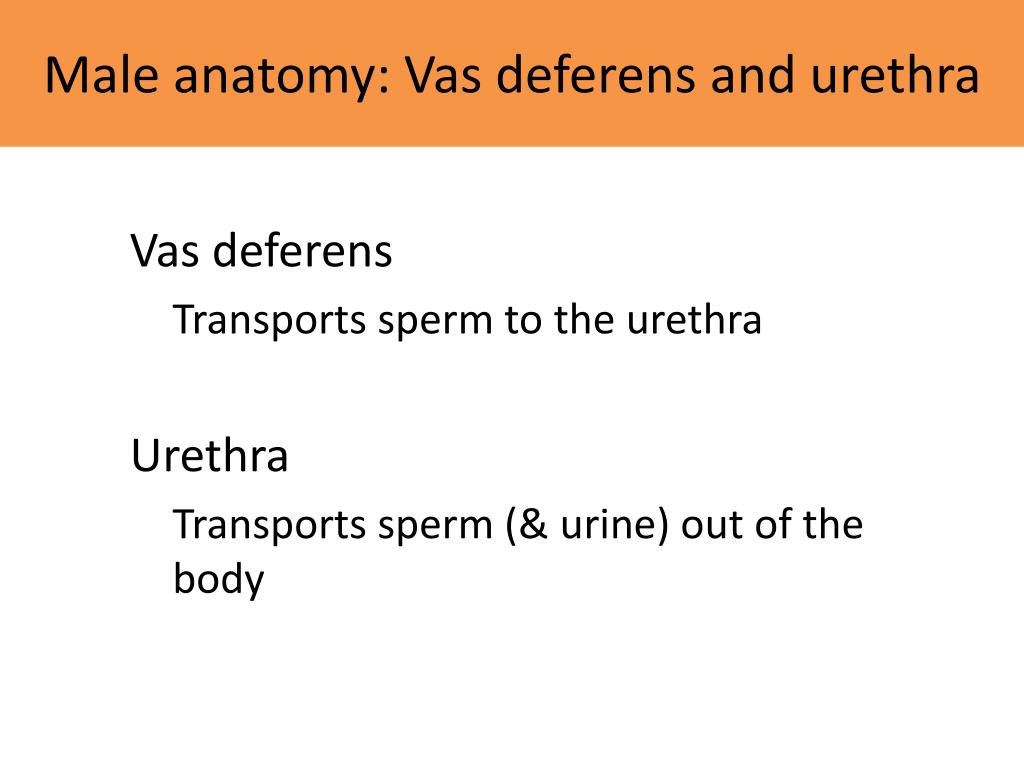 Male anatomy: Vas deferens and urethra

Vas deferens

Transports sperm to the urethra

Urethra

Transports sperm (& urine) out of the body